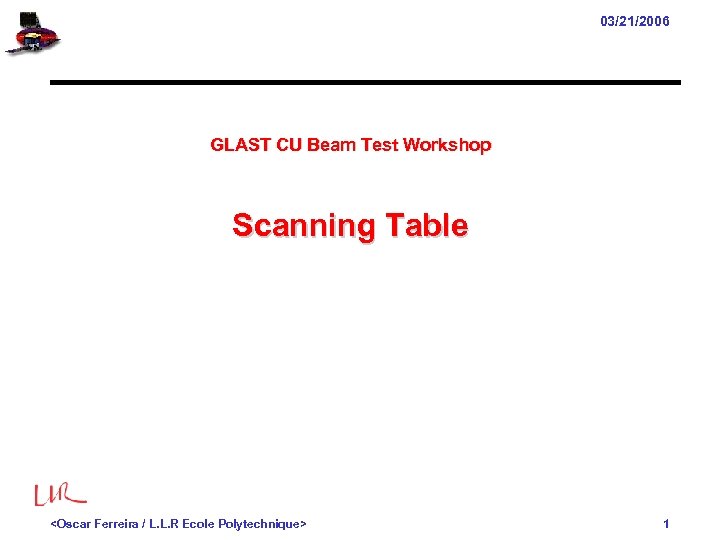 03/21/2006

GLAST CU Beam Test Workshop

Scanning Table

LLR

<Oscar Ferreira / L.L.R Ecole Polytechnique>

1